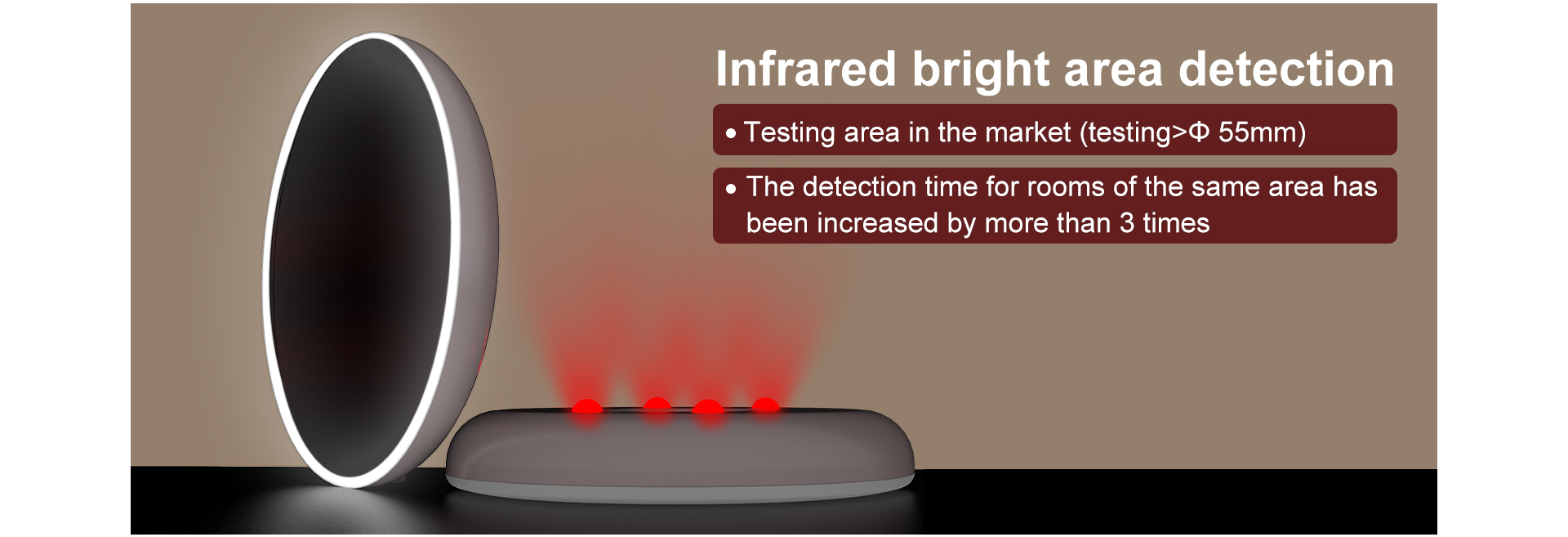 Infrared bright area detection

• Testing area in the market (testing>Φ 55mm)

• The detection time for rooms of the same area has been increased by more than 3 times